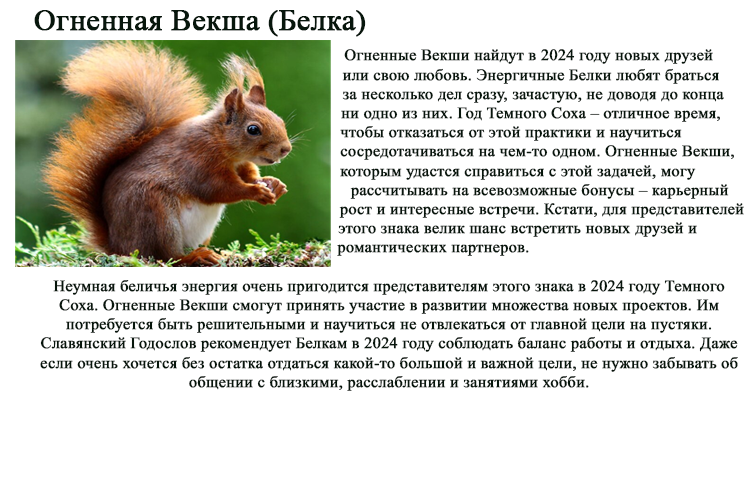 Огненная Векша (Белка)

Огненные Векши найдут в 2024 году новых друзей или свою любовь. Энергичные Белки любят браться за несколько дел сразу, зачастую, не доводя до конца ни одно из них. Год Темного Соха – отличное время, чтобы отказаться от этой практики и научиться сосредотачиваться на чем-то одном. Огненные Векши, которым удастся справиться с этой задачей, могу рассчитывать на всевозможные бонусы – карьерный рост и интересные встречи. Кстати, для представителей этого знака велик шанс встретить новых друзей и романтических партнеров.

Неумная беличья энергия очень пригодится представителям этого знака в 2024 году Темного Соха. Огненные Векши смогут принять участие в развитии множества новых проектов. Им потребуется быть решительными и научиться не отвлекаться от главной цели на пустяки. Славянский Годослов рекомендует Белкам в 2024 году соблюдать баланс работы и отдыха. Даже если очень хочется без остатка отдаться какой-то большой и важной цели, не нужно забывать об общении с близкими, расслаблении и занятиями хобби.